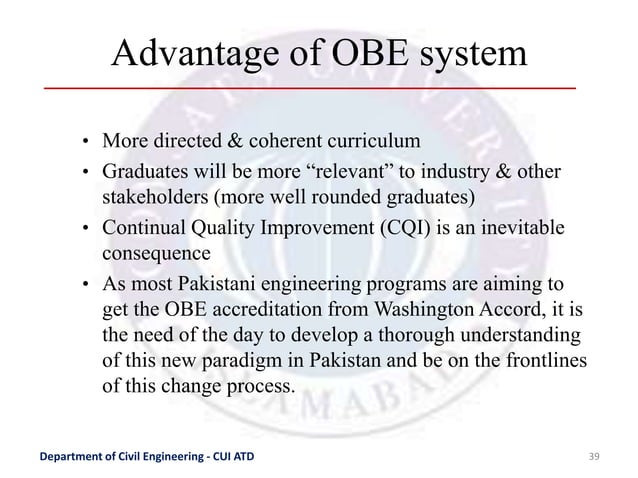 Advantage of OBE system

• More directed & coherent curriculum
• Graduates will be more “relevant” to industry & other stakeholders (more well rounded graduates)
• Continual Quality Improvement (CQI) is an inevitable consequence
• As most Pakistani engineering programs are aiming to get the OBE accreditation from Washington Accord, it is the need of the day to develop a thorough understanding of this new paradigm in Pakistan and be on the frontlines of this change process.

Department of Civil Engineering - CUI ATD
39